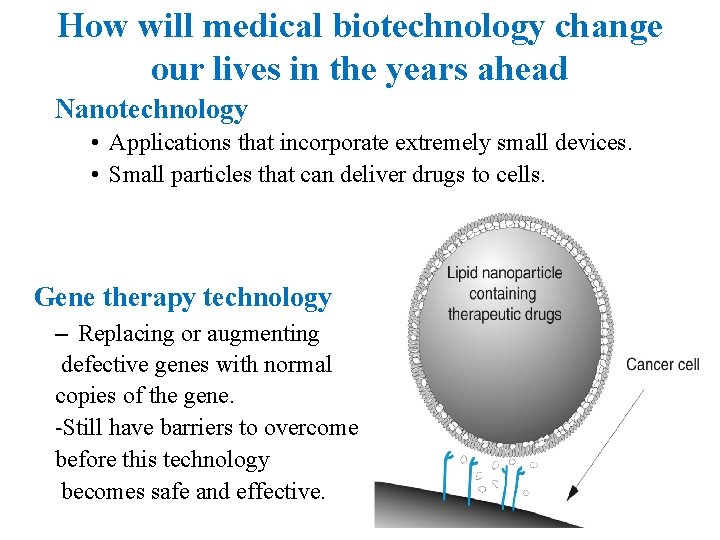 How will medical biotechnology change our lives in the years ahead

Nanotechnology

• Applications that incorporate extremely small devices.
• Small particles that can deliver drugs to cells.

Gene therapy technology

– Replacing or augmenting defective genes with normal copies of the gene.
-Still have barriers to overcome before this technology becomes safe and effective.

Lipid nanoparticle containing therapeutic drugs

Cancer cell